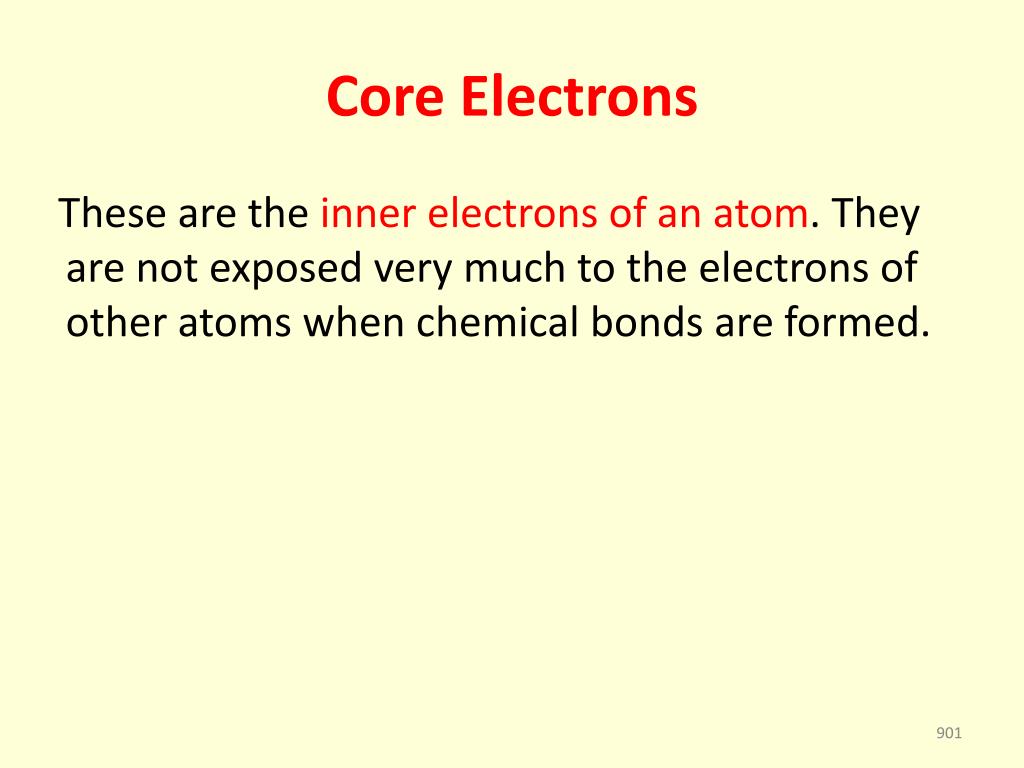 Core Electrons

These are the inner electrons of an atom. They are not exposed very much to the electrons of other atoms when chemical bonds are formed.

901